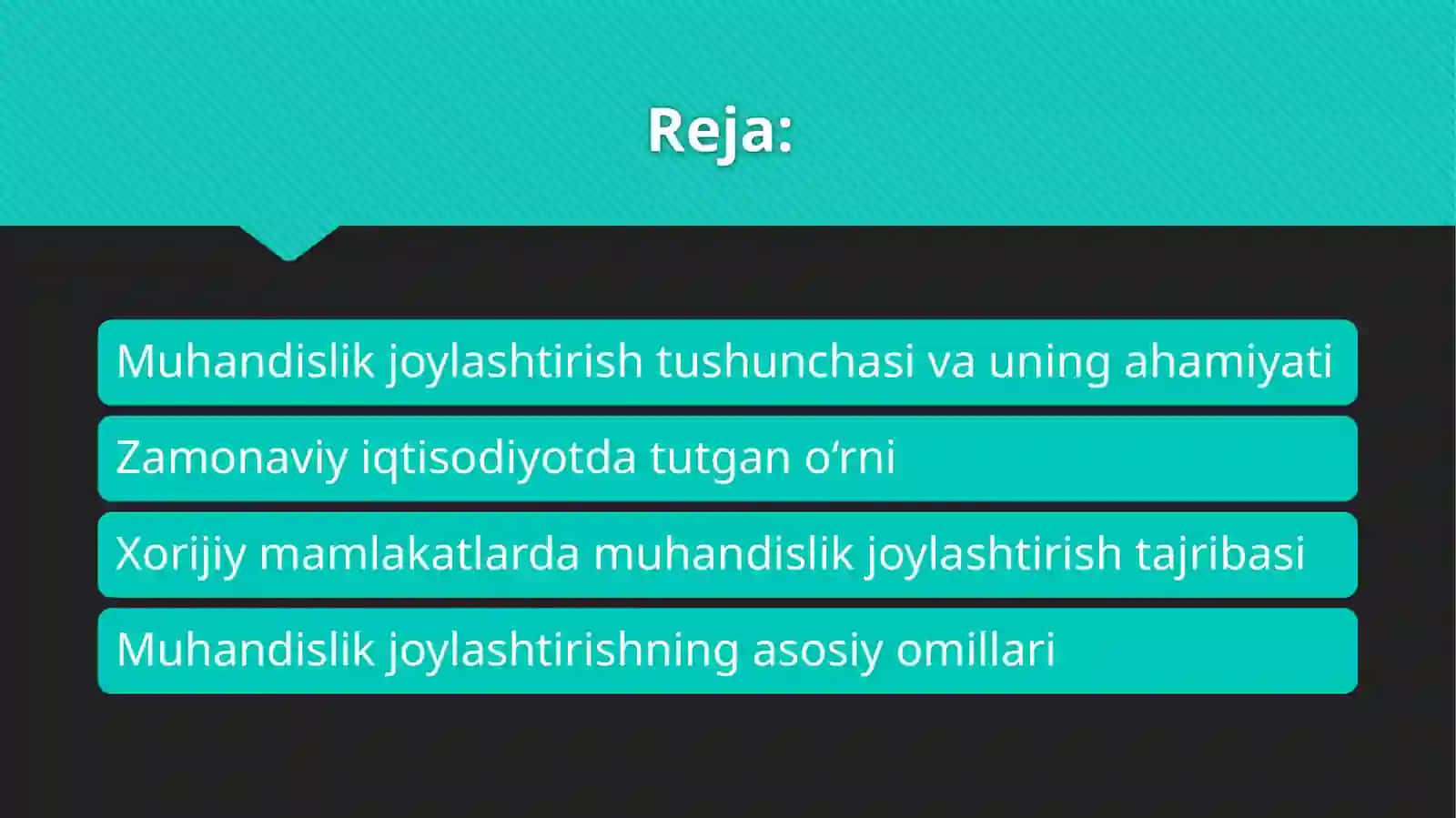 Reja:

Muhandislik joylashtirish tushunchasi va uning ahamiyati

Zamonaviy iqtisodiyotda tutgan o‘rni

Xorijiy mamlakatlarda muhandislik joylashtirish tajribasi

Muhandislik joylashtirishning asosiy omillari